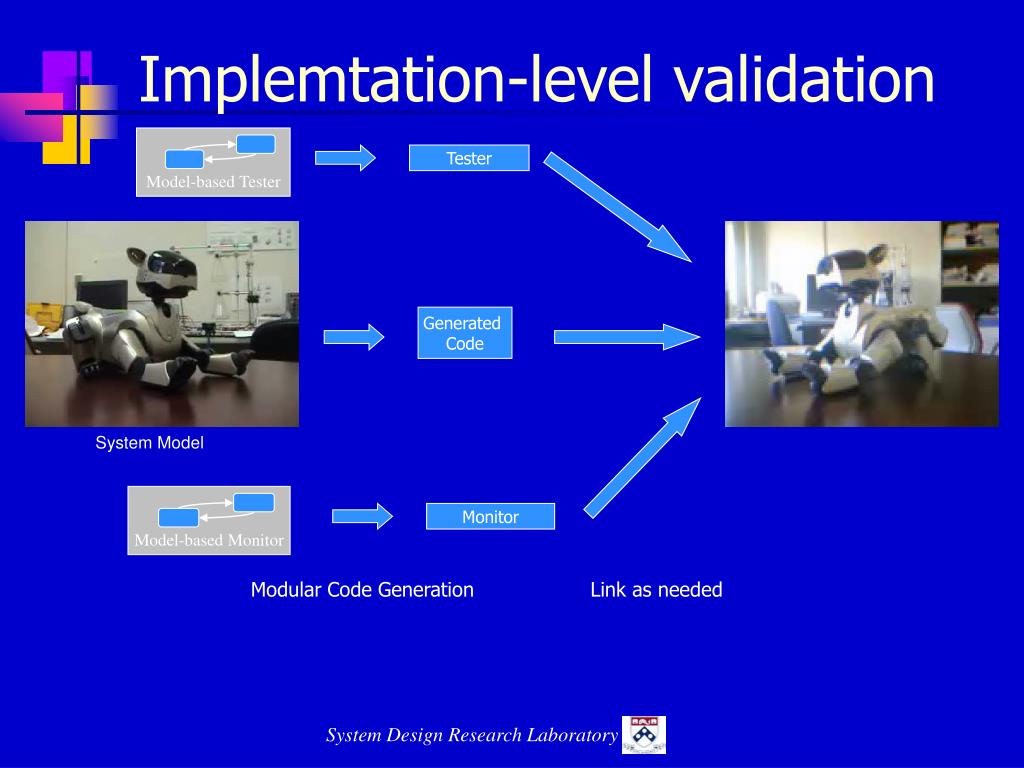 Implemtation-level validation

Model-based Tester

Tester

Generated Code

System Model

Model-based Monitor

Monitor

Modular Code Generation

Link as needed

System Design Research Laboratory